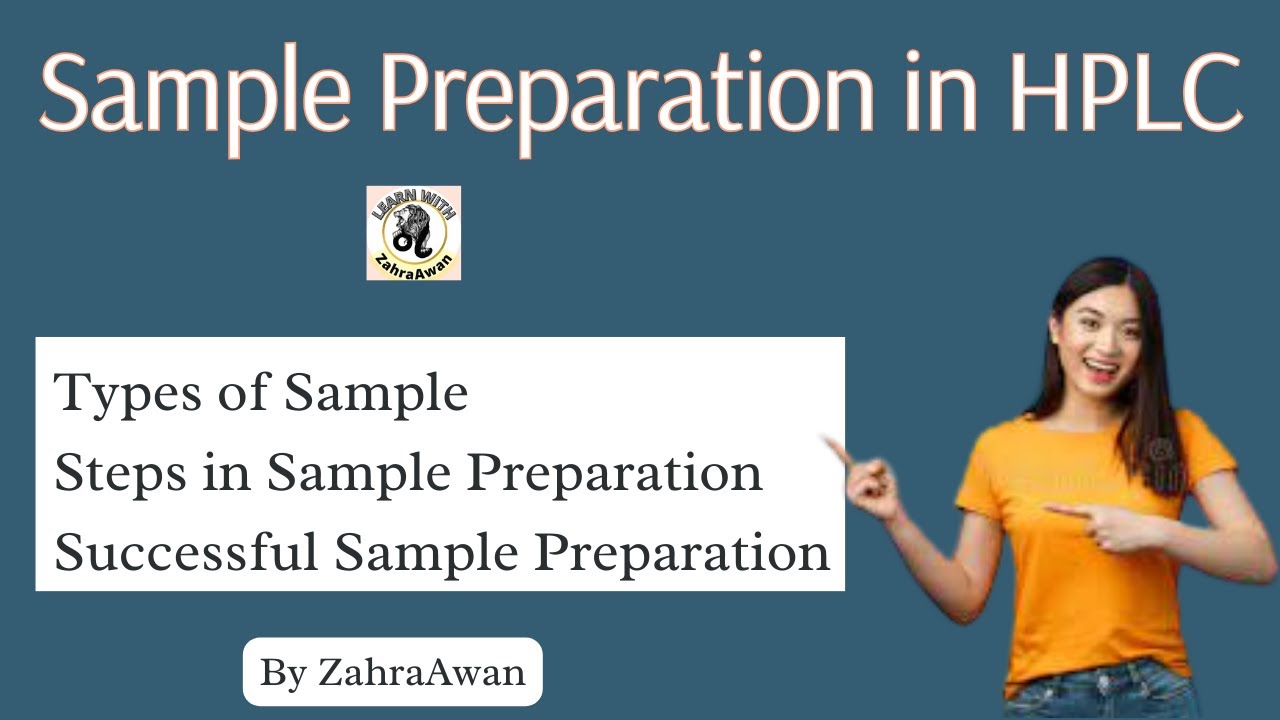 Sample Preparation in HPLC

LEARN WITH
ZahraAwan

Types of Sample
Steps in Sample Preparation
Successful Sample Preparation

By ZahraAwan